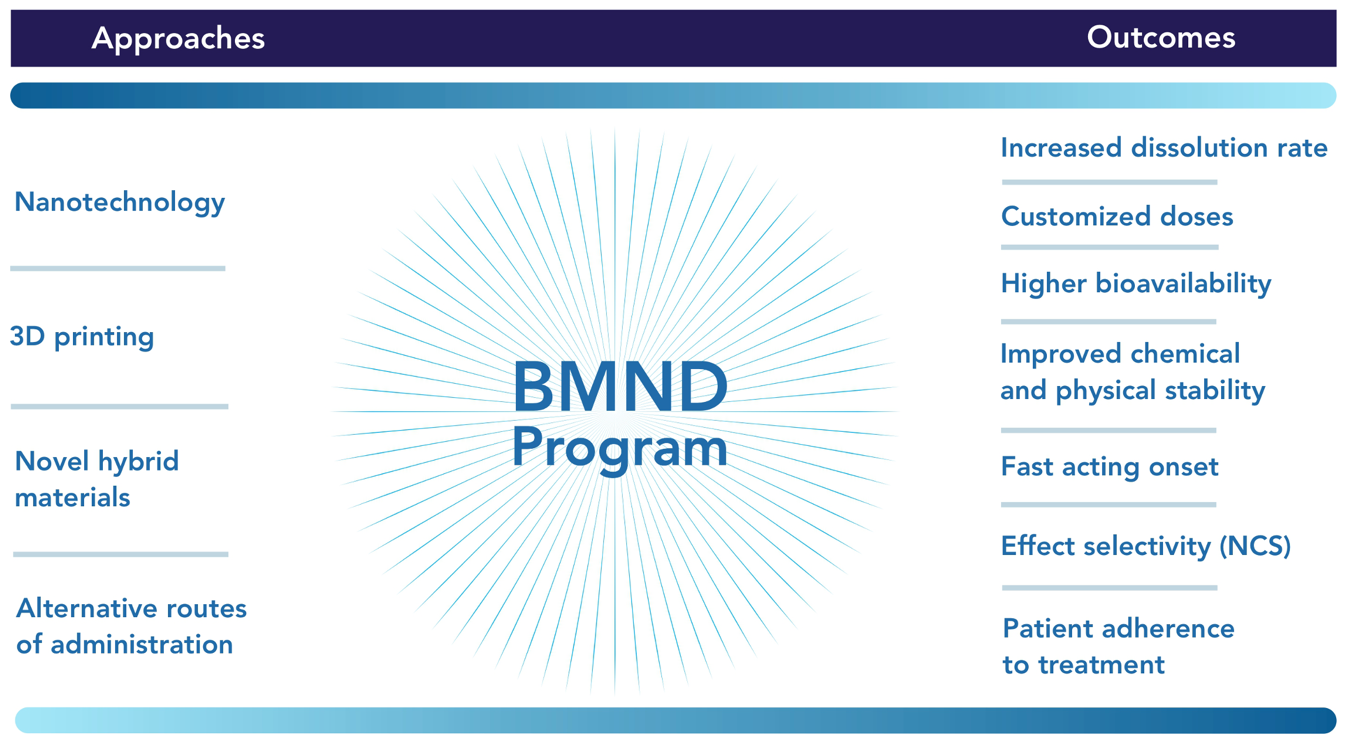 Approaches

Outcomes

Nanotechnology

3D printing

Novel hybrid materials

Alternative routes of administration

BMND Program

Increased dissolution rate

Customized doses

Higher bioavailability

Improved chemical and physical stability

Fast acting onset

Effect selectivity (NCS)

Patient adherence to treatment